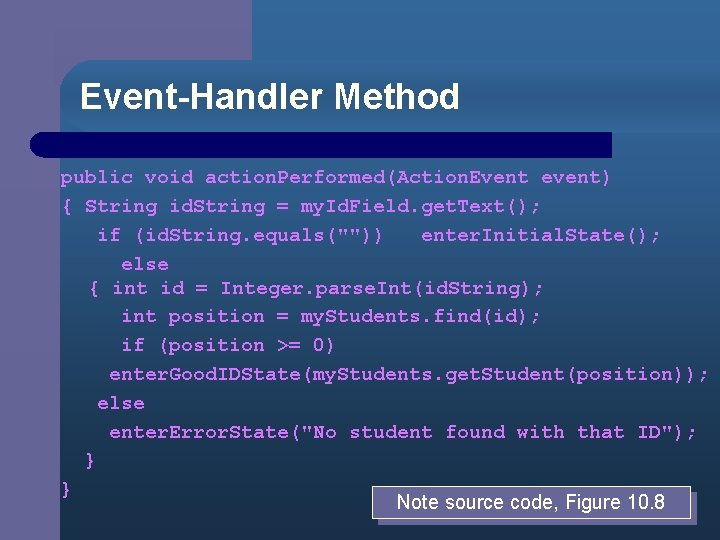 Event-Handler Method

public void actionPerformed(ActionEvent event)
{ String idString = myIdField.getText();
  if (idString.equals(""))   enterInitialState();
    else
  { int id = Integer.parseInt(idString);
    int position = myStudents.find(id);
    if (position >= 0)
   enterGoodIDState(myStudents.getStudent(position));
  else
   enterErrorState("No student found with that ID");
  }
}

Note source code, Figure 10.8